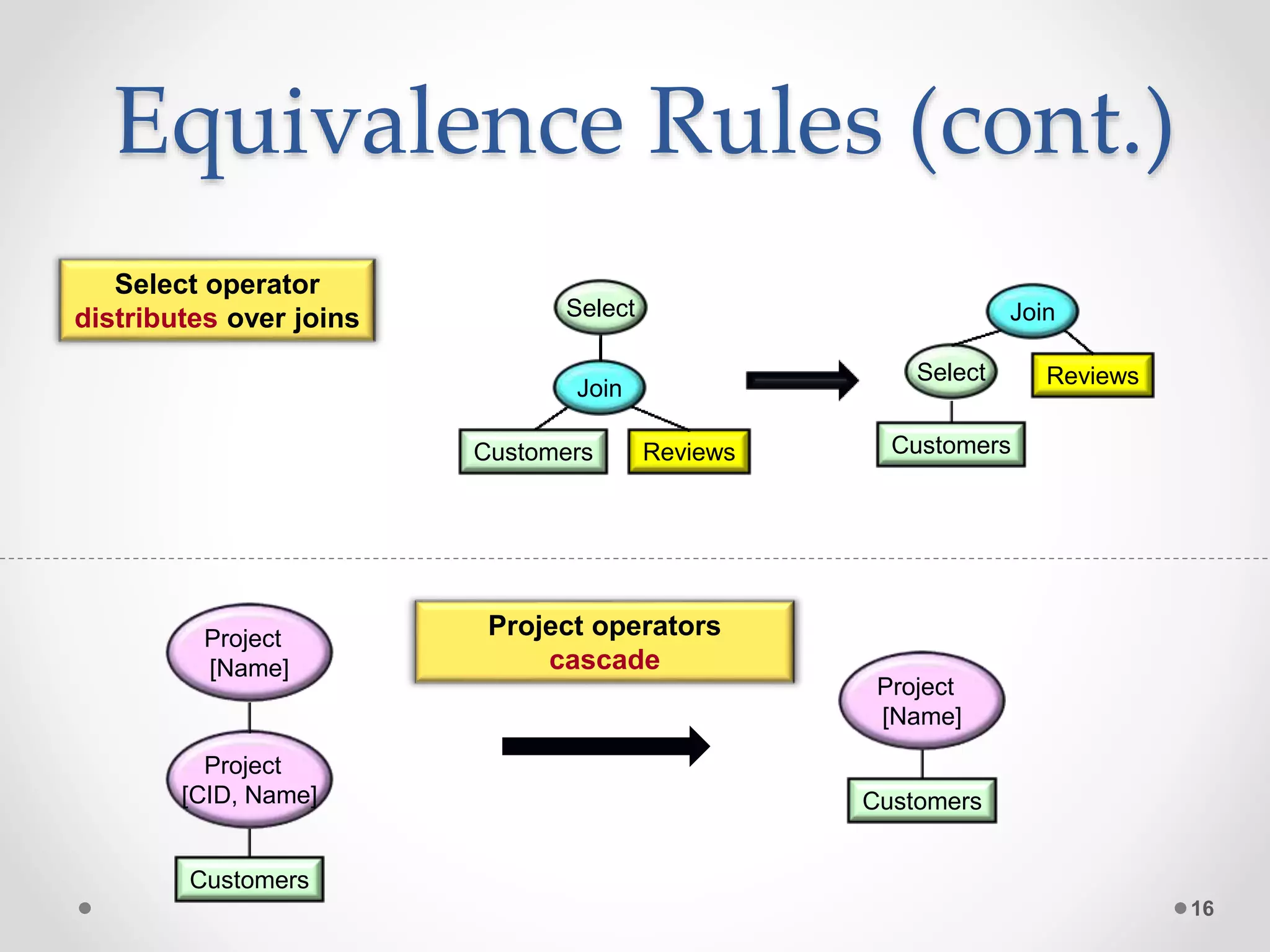 Equivalence Rules (cont.)

Select operator distributes over joins

Select

Join

Customers

Reviews

Join

Select

Reviews

Customers

Project [Name]

Project [CID, Name]

Customers

Project operators cascade

Project [Name]

Customers

16